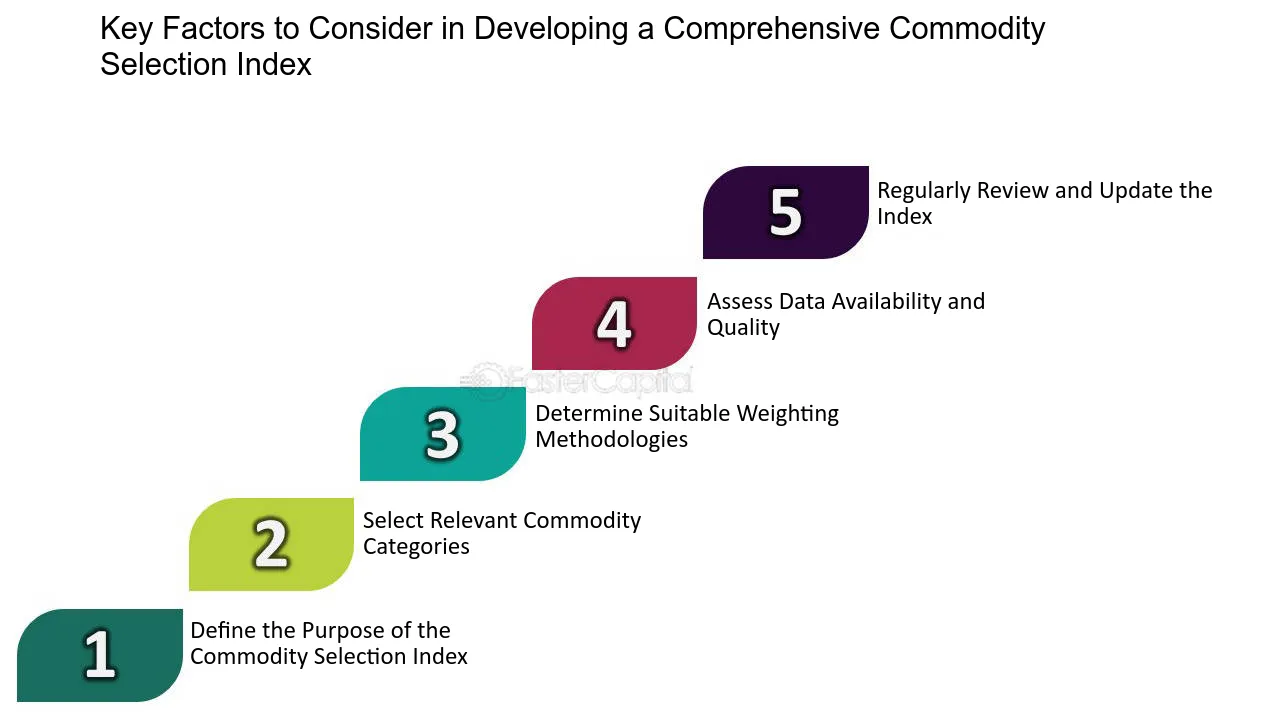 Key Factors to Consider in Developing a Comprehensive Commodity Selection Index

5
Regularly Review and Update the Index

4
Assess Data Availability and Quality

3
Determine Suitable Weighting Methodologies

2
Select Relevant Commodity Categories

1
Define the Purpose of the Commodity Selection Index

FasterCapital